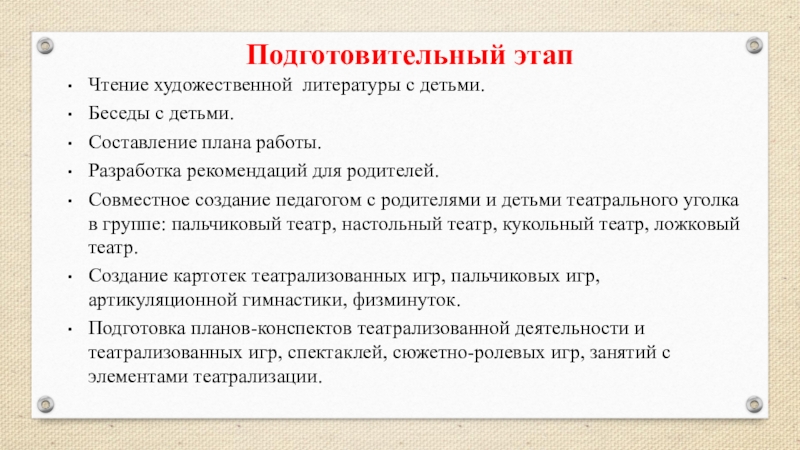 Подготовительный этап

• Чтение художественной литературы с детьми.
• Беседы с детьми.
• Составление плана работы.
• Разработка рекомендаций для родителей.
• Совместное создание педагогом с родителями и детьми театрального уголка в группе: пальчиковый театр, настольный театр, кукольный театр, ложковый театр.
• Создание картотек театрализованных игр, пальчиковых игр, артикуляционной гимнастики, физминуток.
• Подготовка планов-конспектов театрализованной деятельности и театрализованных игр, спектаклей, сюжетно-ролевых игр, занятий с элементами театрализации.